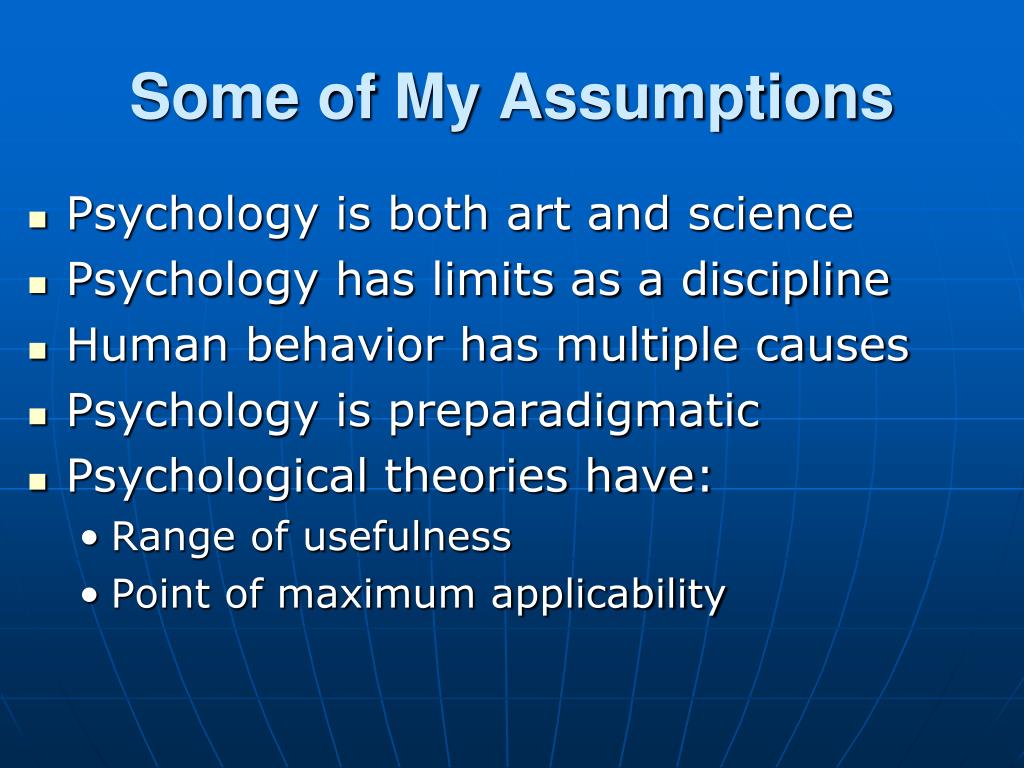 Some of My Assumptions

- Psychology is both art and science
- Psychology has limits as a discipline
- Human behavior has multiple causes
- Psychology is preparadigmatic
- Psychological theories have:
  - Range of usefulness
  - Point of maximum applicability